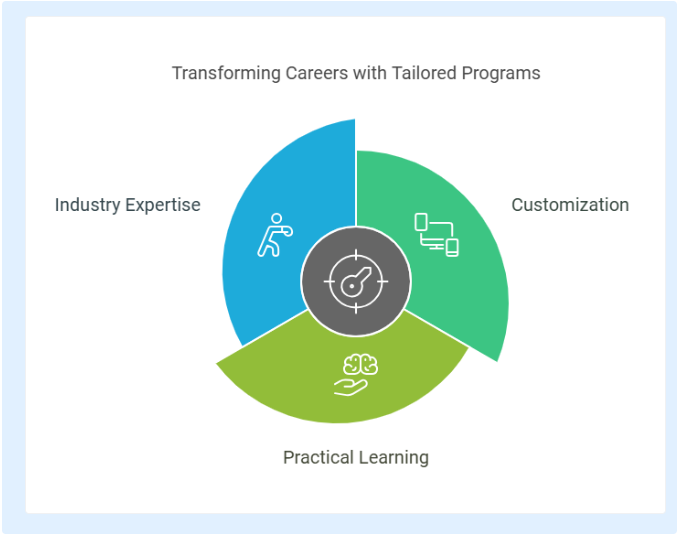 Transforming Careers with Tailored Programs

Industry Expertise

Customization

Practical Learning